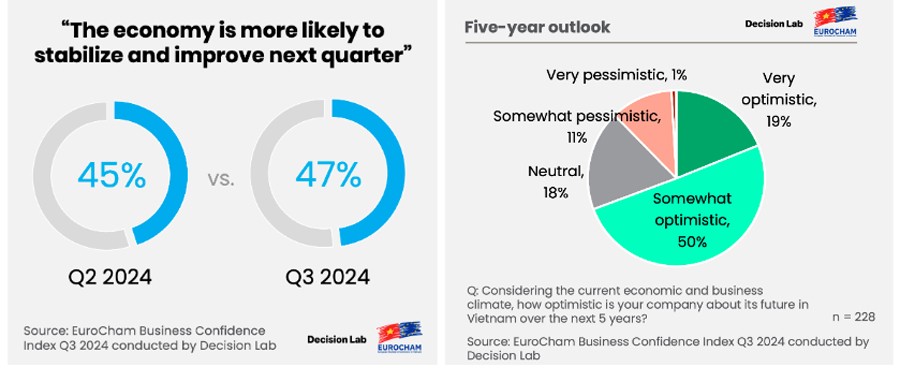 "The economy is more likely to stabilize and improve next quarter"

45%

vs.

47%

Q2 2024

Q3 2024

Source: EuroCham Business Confidence Index Q3 2024 conducted by Decision Lab

Decision Lab

EUROCHAM

Five-year outlook

Decision Lab

EUROCHAM

Very pessimistic, 1%

Very optimistic, 19%

Somewhat pessimistic, 11%

Neutral, 18%

Somewhat optimistic, 50%

Q: Considering the current economic and business climate, how optimistic is your company about its future in Vietnam over the next 5 years?

n = 228

Source: EuroCham Business Confidence Index Q3 2024 conducted by Decision Lab